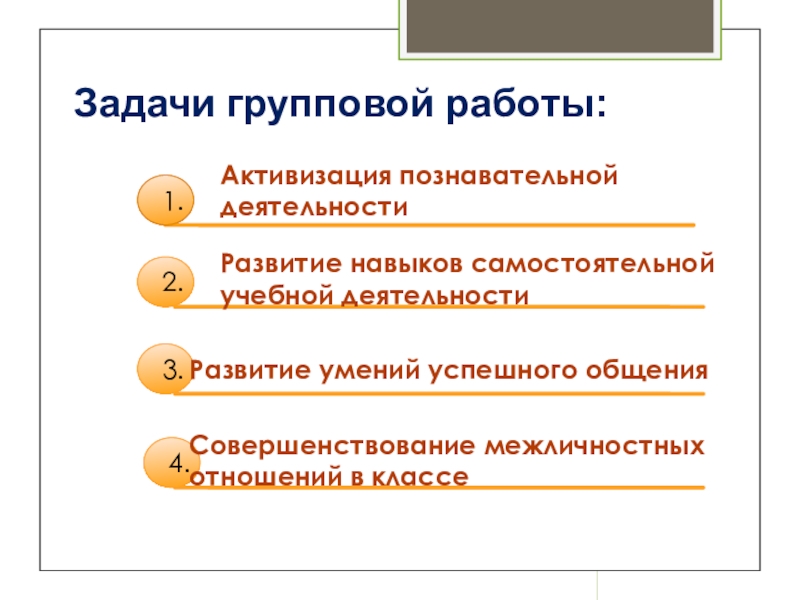 Задачи групповой работы:

1. Активизация познавательной деятельности

2. Развитие навыков самостоятельной учебной деятельности

3. Развитие умений успешного общения

4. Совершенствование межличностных отношений в классе